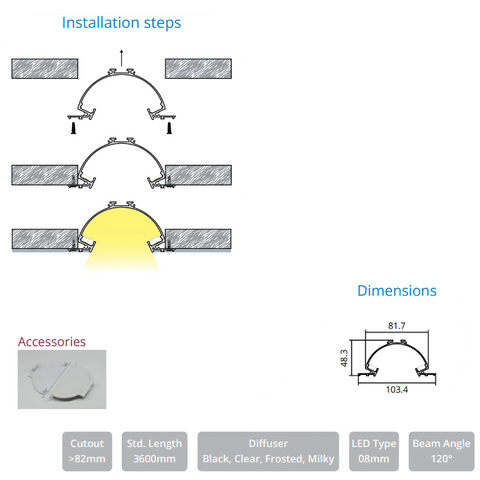 Installation steps

Dimensions

81.7

48.3

103.4

Accessories

Cutout
>82mm

Std. Length
3600mm

Diffuser
Black, Clear, Frosted, Milky

LED Type
08mm

Beam Angle
120°